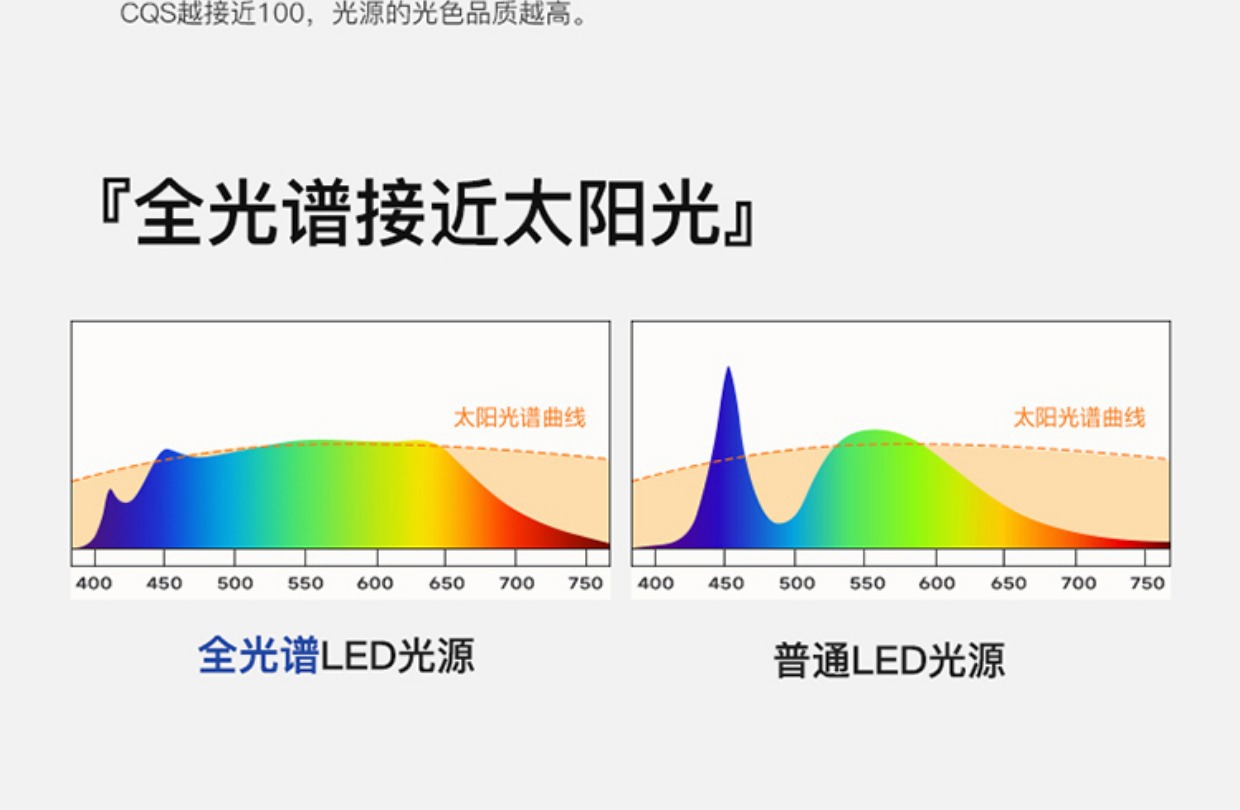 CQS越接近100，光源的光色品质越高。

『全光谱接近太阳光』

太阳光谱曲线

400 450 500 550 600 650 700 750

全光谱LED光源

太阳光谱曲线

400 450 500 550 600 650 700 750

普通LED光源